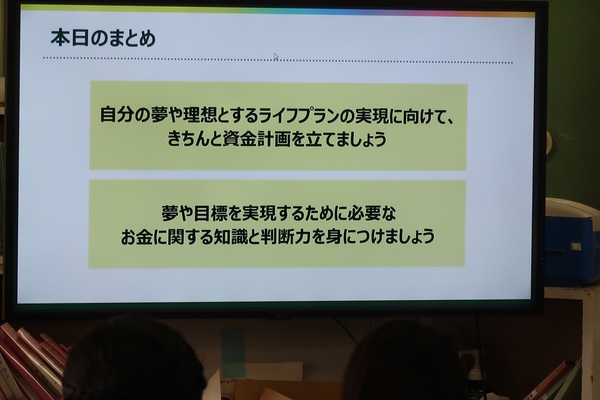 本日のまとめ

自分の夢や理想とするライフプランの実現に向けて、きちんと資金計画を立てましょう

夢や目標を実現するために必要なお金に関する知識と判断力を身につけましょう